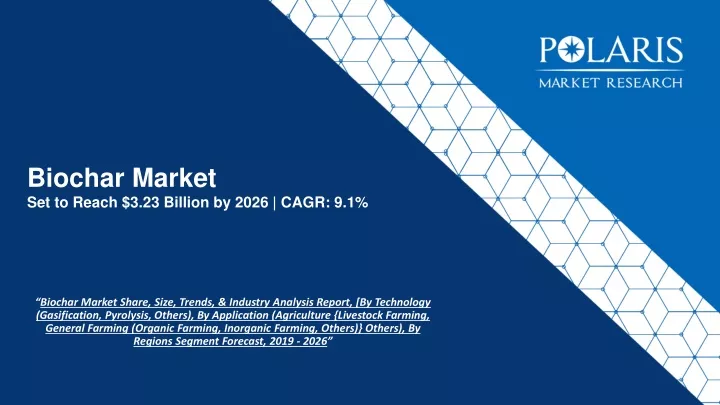 POLARIS
MARKET RESEARCH

Biochar Market
Set to Reach $3.23 Billion by 2026 | CAGR: 9.1%

"Biochar Market Share, Size, Trends, & Industry Analysis Report, [By Technology (Gasification, Pyrolysis, Others), By Application (Agriculture {Livestock Farming, General Farming (Organic Farming, Inorganic Farming, Others)} Others), By Regions Segment Forecast, 2019 - 2026"